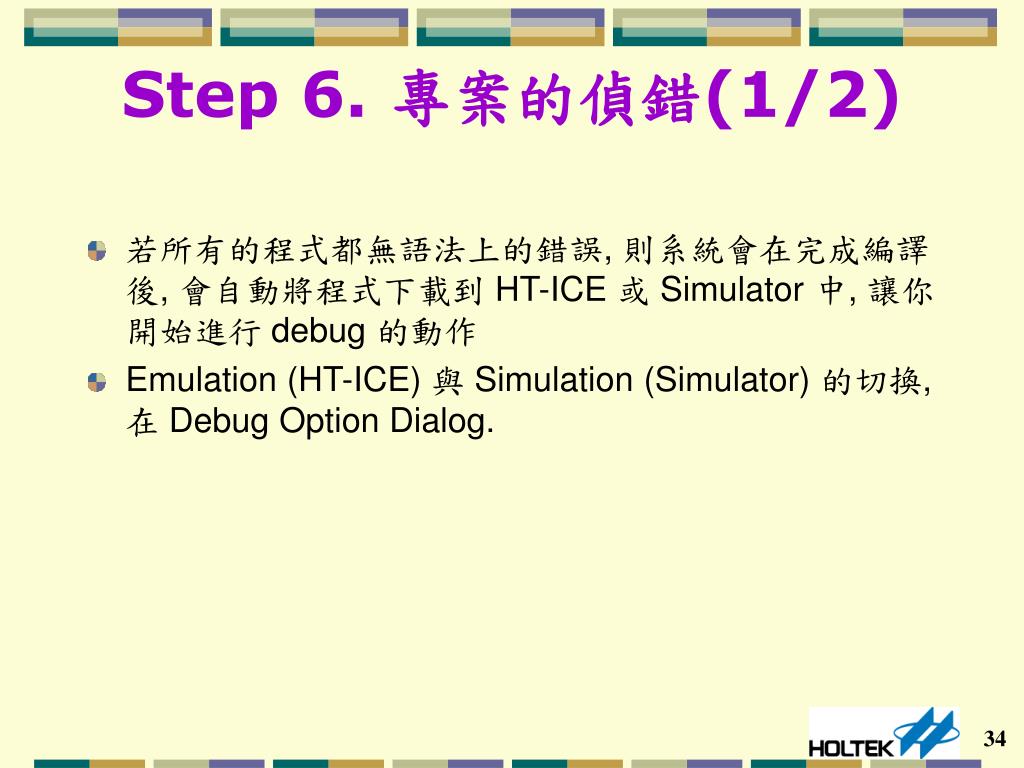 Step 6. 專案的偵錯(1/2)

若所有的程式都無語法上的錯誤, 則系統會在完成編譯後, 會自動將程式下載到 HT-ICE 或 Simulator 中, 讓你開始進行 debug 的動作

Emulation (HT-ICE) 與 Simulation (Simulator) 的切換, 在 Debug Option Dialog.

HOLTEK

34